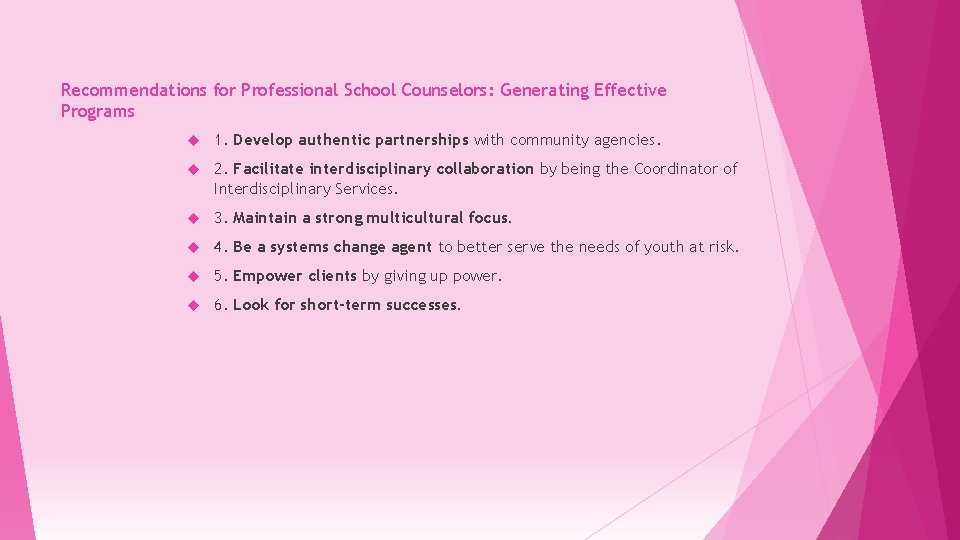 Recommendations for Professional School Counselors: Generating Effective Programs

1. Develop authentic partnerships with community agencies.

2. Facilitate interdisciplinary collaboration by being the Coordinator of Interdisciplinary Services.

3. Maintain a strong multicultural focus.

4. Be a systems change agent to better serve the needs of youth at risk.

5. Empower clients by giving up power.

6. Look for short-term successes.